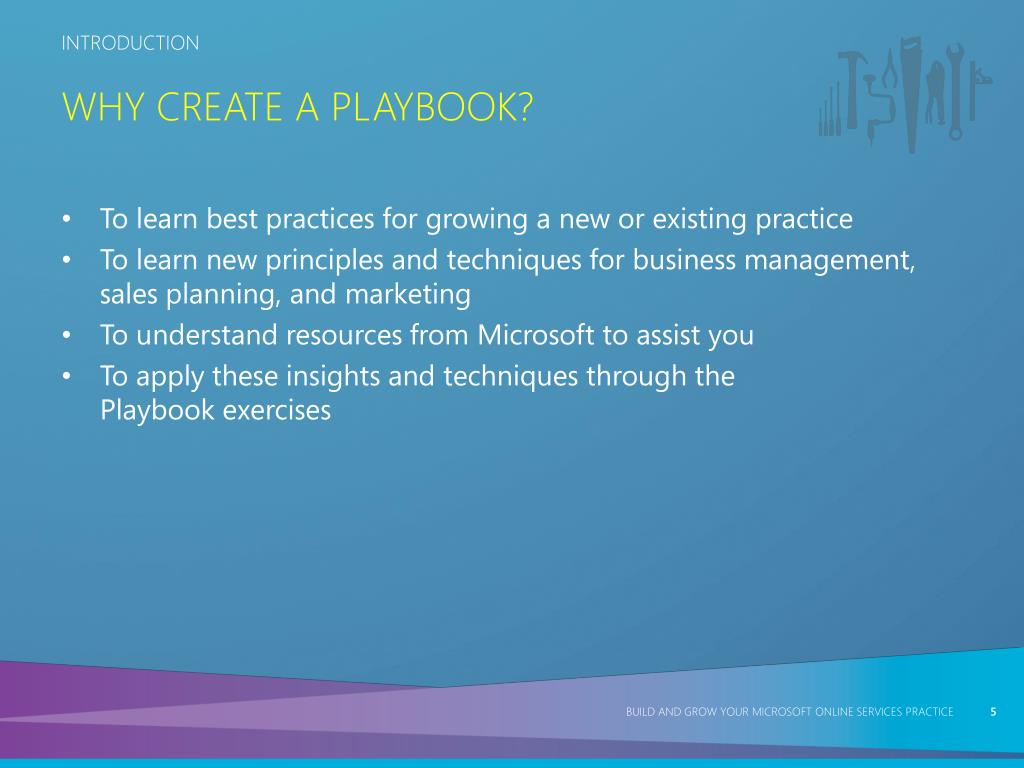 INTRODUCTION

WHY CREATE A PLAYBOOK?

• To learn best practices for growing a new or existing practice
• To learn new principles and techniques for business management, sales planning, and marketing
• To understand resources from Microsoft to assist you
• To apply these insights and techniques through the Playbook exercises

BUILD AND GROW YOUR MICROSOFT ONLINE SERVICES PRACTICE 5